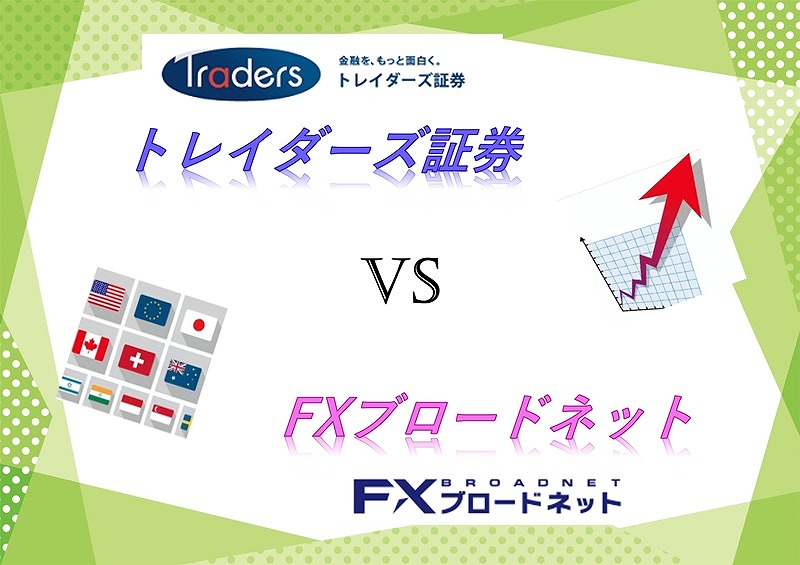 Traders
金融を、もっと面白く。
トレイダーズ証券

トレイダーズ証券

VS

FXブロードネット

FX BROADNET
ブロードネット